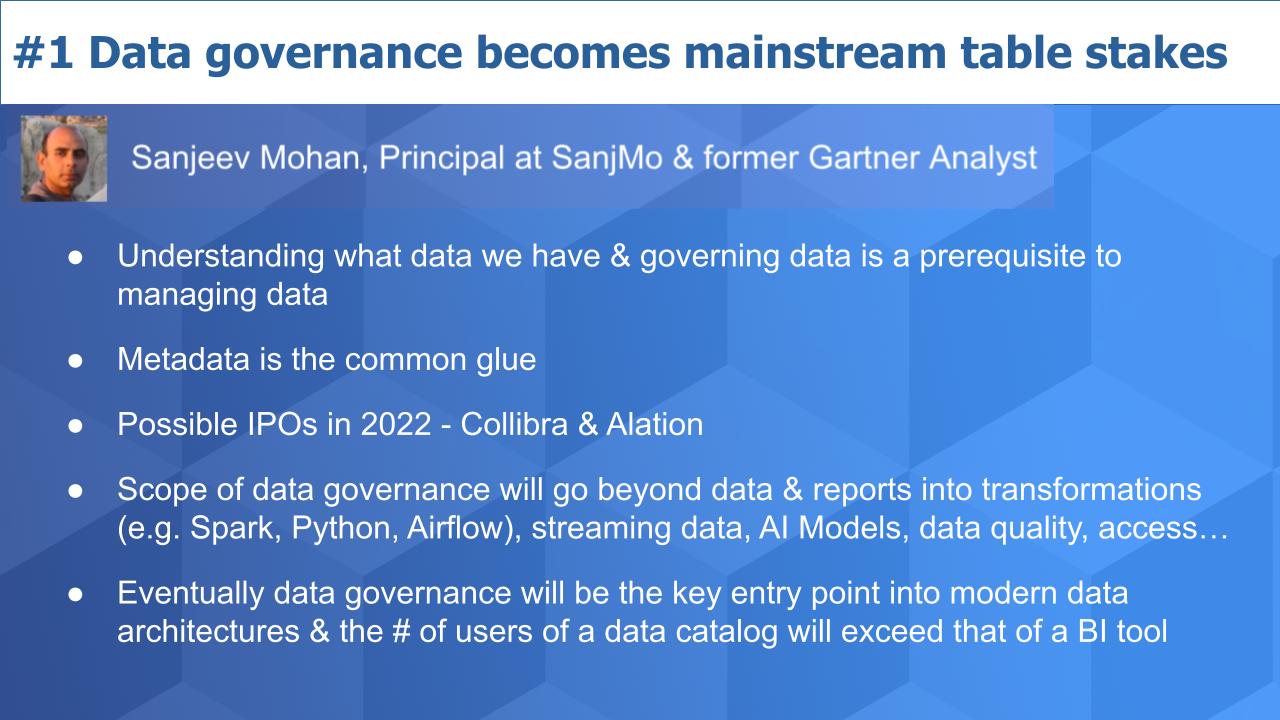 #1 Data governance becomes mainstream table stakes

Sanjeev Mohan, Principal at SanjMo & former Gartner Analyst

● Understanding what data we have & governing data is a prerequisite to managing data

● Metadata is the common glue

● Possible IPOs in 2022 - Collibra & Alation

● Scope of data governance will go beyond data & reports into transformations (e.g. Spark, Python, Airflow), streaming data, AI Models, data quality, access…

● Eventually data governance will be the key entry point into modern data architectures & the # of users of a data catalog will exceed that of a BI tool